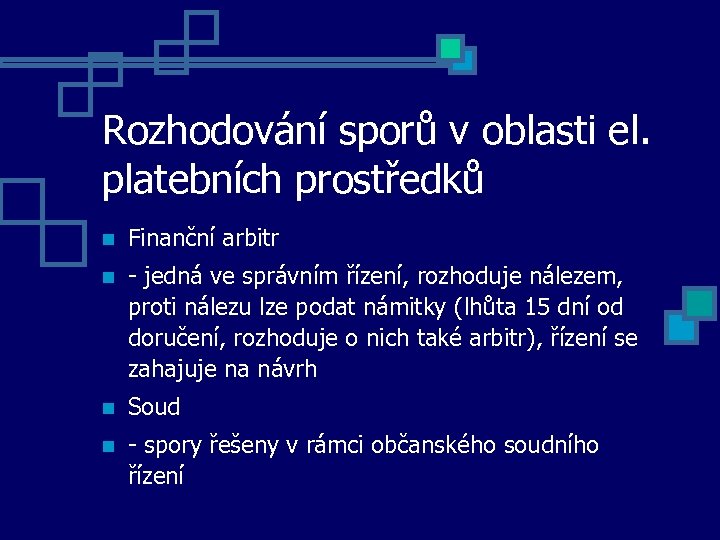 Rozhodování sporů v oblasti el. platebních prostředků

Finanční arbitr

- jedná ve správním řízení, rozhoduje nálezem, proti nálezu lze podat námitky (lhůta 15 dní od doručení, rozhoduje o nich také arbitr), řízení se zahajuje na návrh

Soud

- spory řešeny v rámci občanského soudního řízení